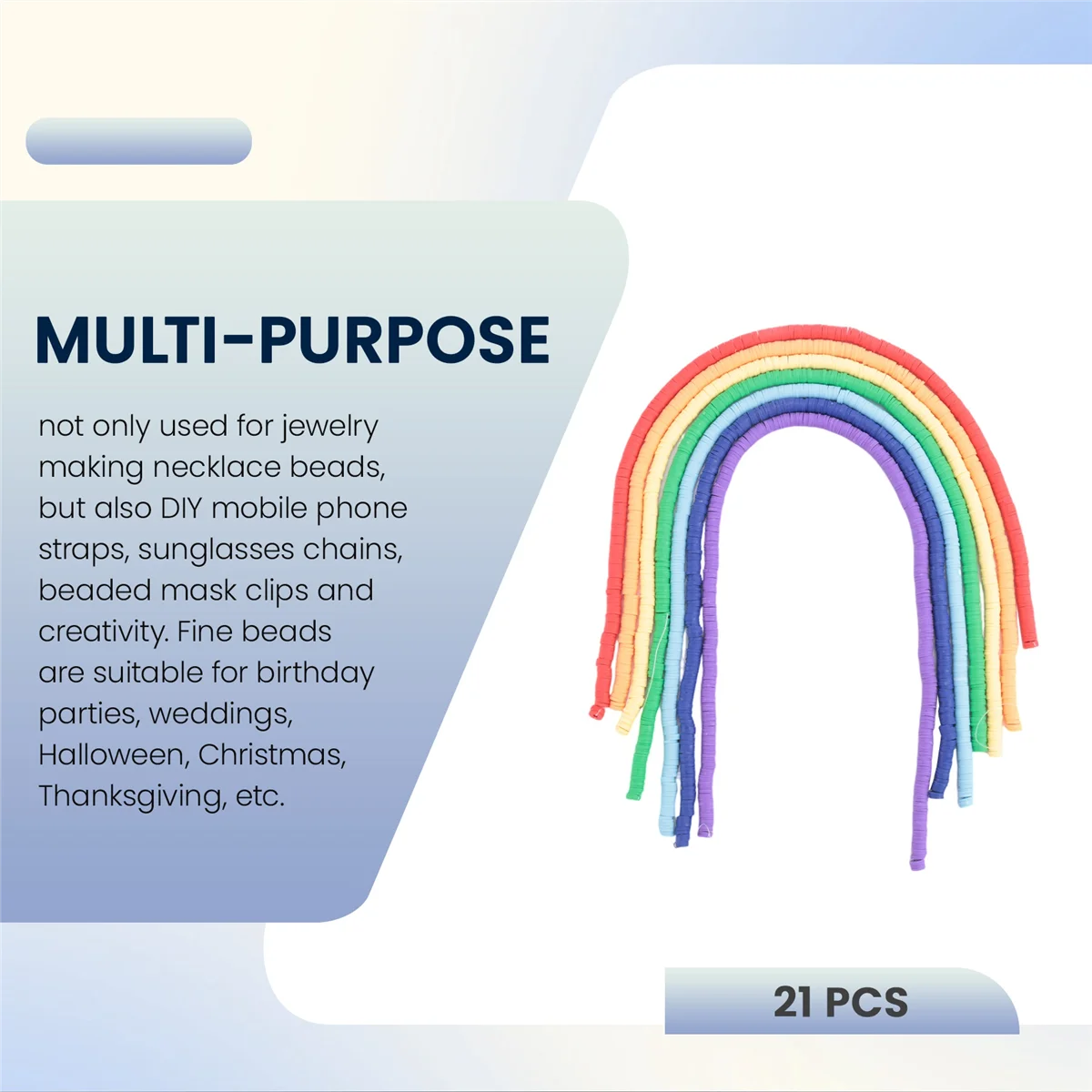 MULTI-PURPOSE

not only used for jewelry making necklace beads, but also DIY mobile phone straps, sunglasses chains, beaded mask clips and creativity. Fine beads are suitable for birthday parties, weddings, Halloween, Christmas, Thanksgiving, etc.

21 PCS